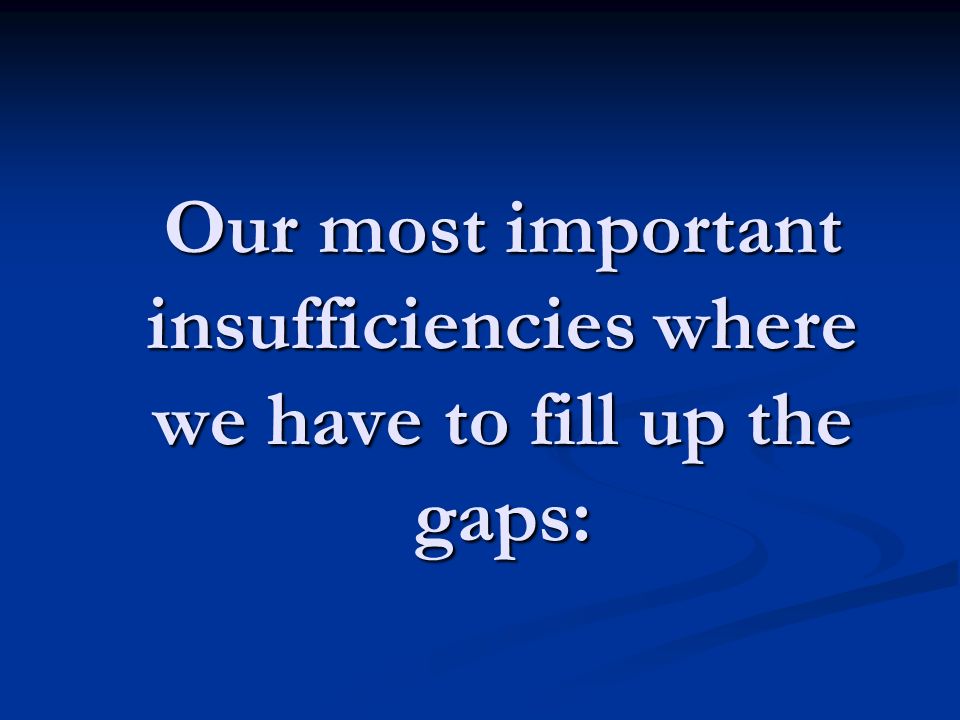 Our most important insufficiencies where we have to fill up the gaps: